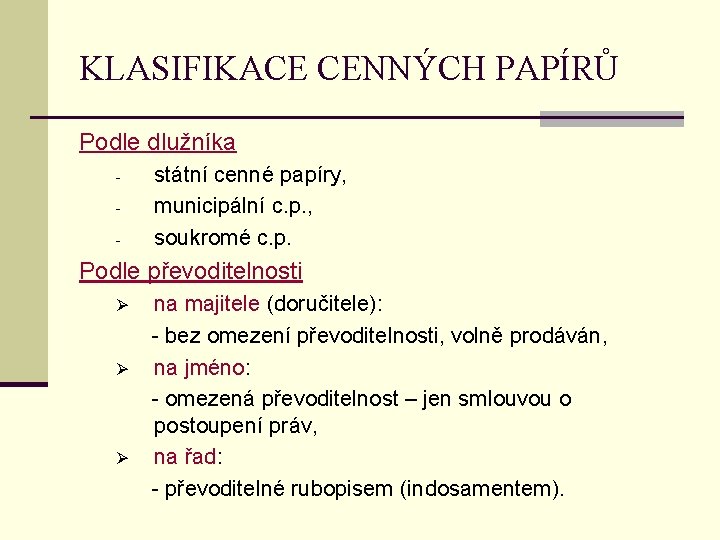 KLASIFIKACE CENNÝCH PAPÍRŮ

Podle dlužníka

- státní cenné papíry,
- municipální c.p.,
- soukromé c.p.

Podle převoditelnosti

➢ na majitele (doručitele):
- bez omezení převoditelnosti, volně prodáván,

➢ na jméno:
- omezená převoditelnost – jen smlouvou o postoupení práv,

➢ na řad:
- převoditelné rubopisem (indosamentem).